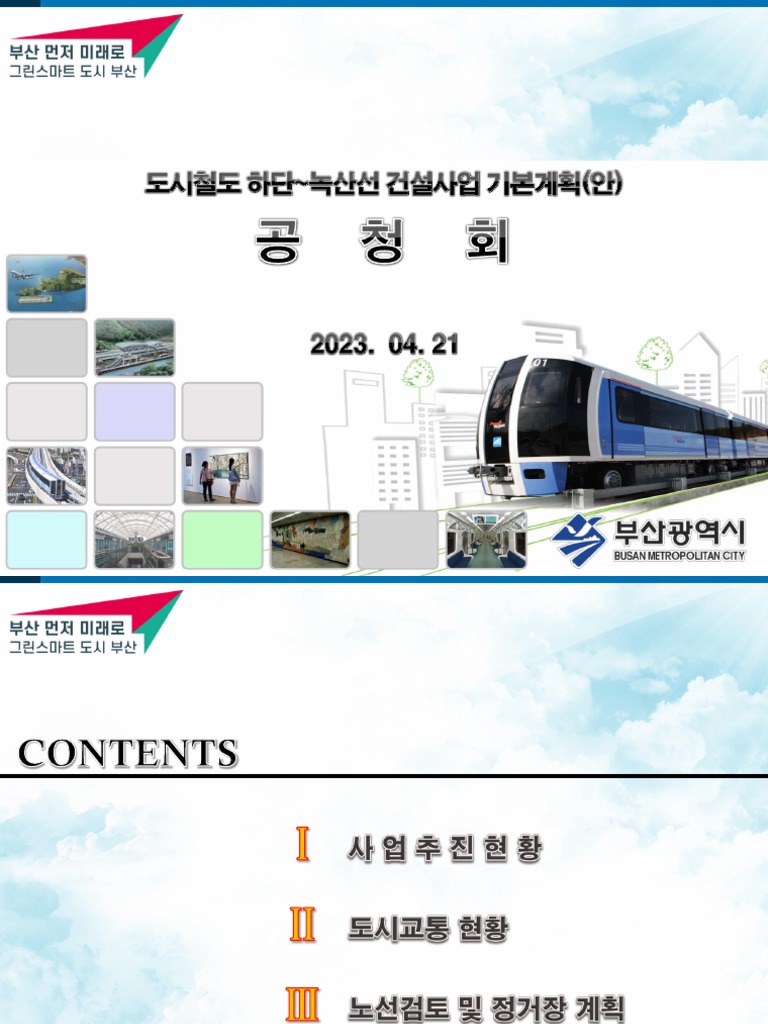 부산 먼저 미래로
그린스마트 도시 부산

도시철도 하단~녹산선 건설사업 기본계획(안)

공 청 회

2023. 04. 21

01

부산광역시
BUSAN METROPOLITAN CITY

부산 먼저 미래로
그린스마트 도시 부산

CONTENTS

I 사 업 추 진 현 황

II 도시교통 현황

III 노선검토 및 정거장 계획